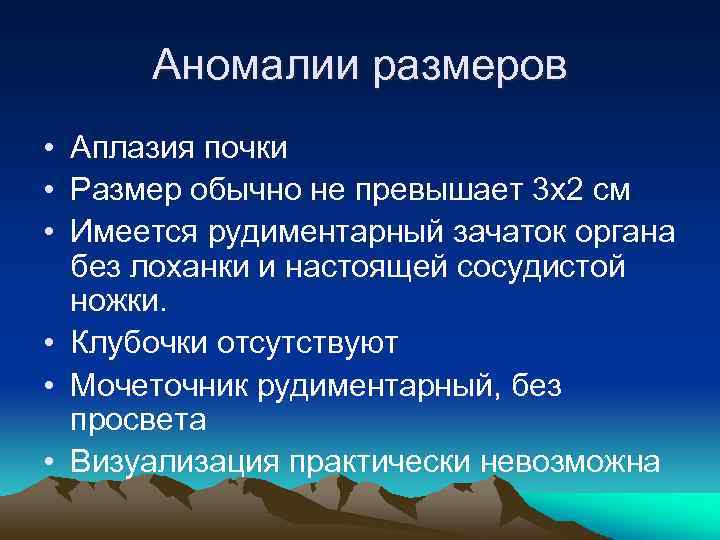 Аномалии размеров

• Аплазия почки
• Размер обычно не превышает 3х2 см
• Имеется рудиментарный зачаток органа без лоханки и настоящей сосудистой ножки.
• Клубочки отсутствуют
• Мочеточник рудиментарный, без просвета
• Визуализация практически невозможна